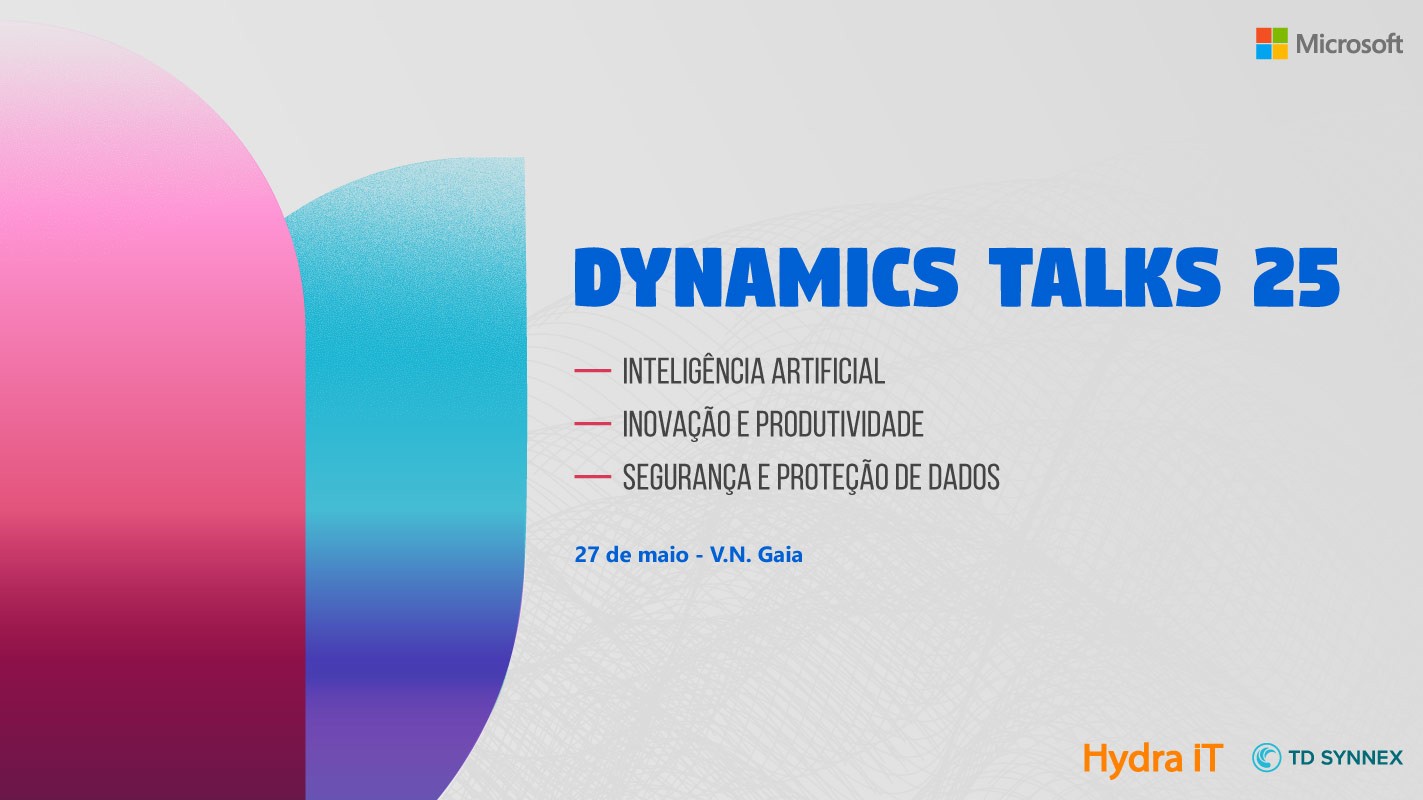 Microsoft

DYNAMICS TALKS 25

— INTELIGÊNCIA ARTIFICIAL
— INOVAÇÃO E PRODUTIVIDADE
— SEGURANÇA E PROTEÇÃO DE DADOS

27 de maio - V.N. Gaia

Hydra iT

TD SYNNEX